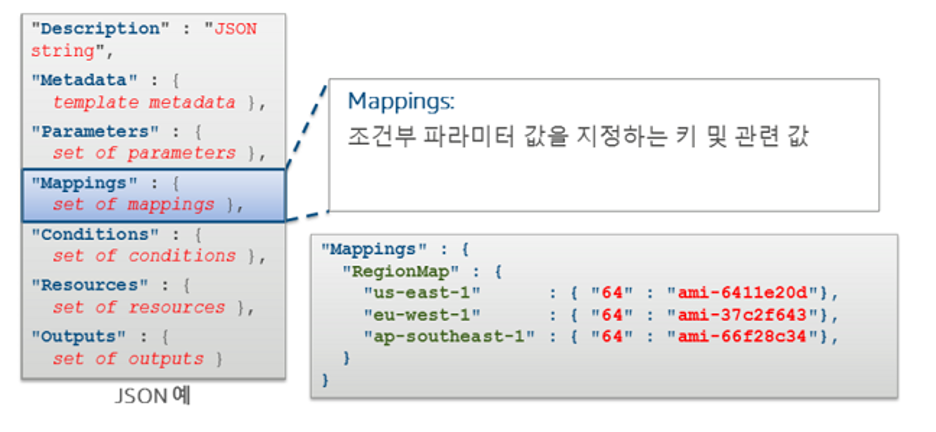 "Description" : "JSON string",
"Metadata" : {
  template metadata },
"Parameters" : {
  set of parameters },
"Mappings" : {
  set of mappings },
"Conditions" : {
  set of conditions },
"Resources" : {
  set of resources },
"Outputs" : {
  set of outputs }

JSON 예

Mappings:
조건부 파라미터 값을 지정하는 키 및 관련 값

"Mappings" : {
  "RegionMap" : {
    "us-east-1"      : { "64" : "ami-6411e20d"},
    "eu-west-1"      : { "64" : "ami-37c2f643"},
    "ap-southeast-1" : { "64" : "ami-66f28c34"},
  }
}